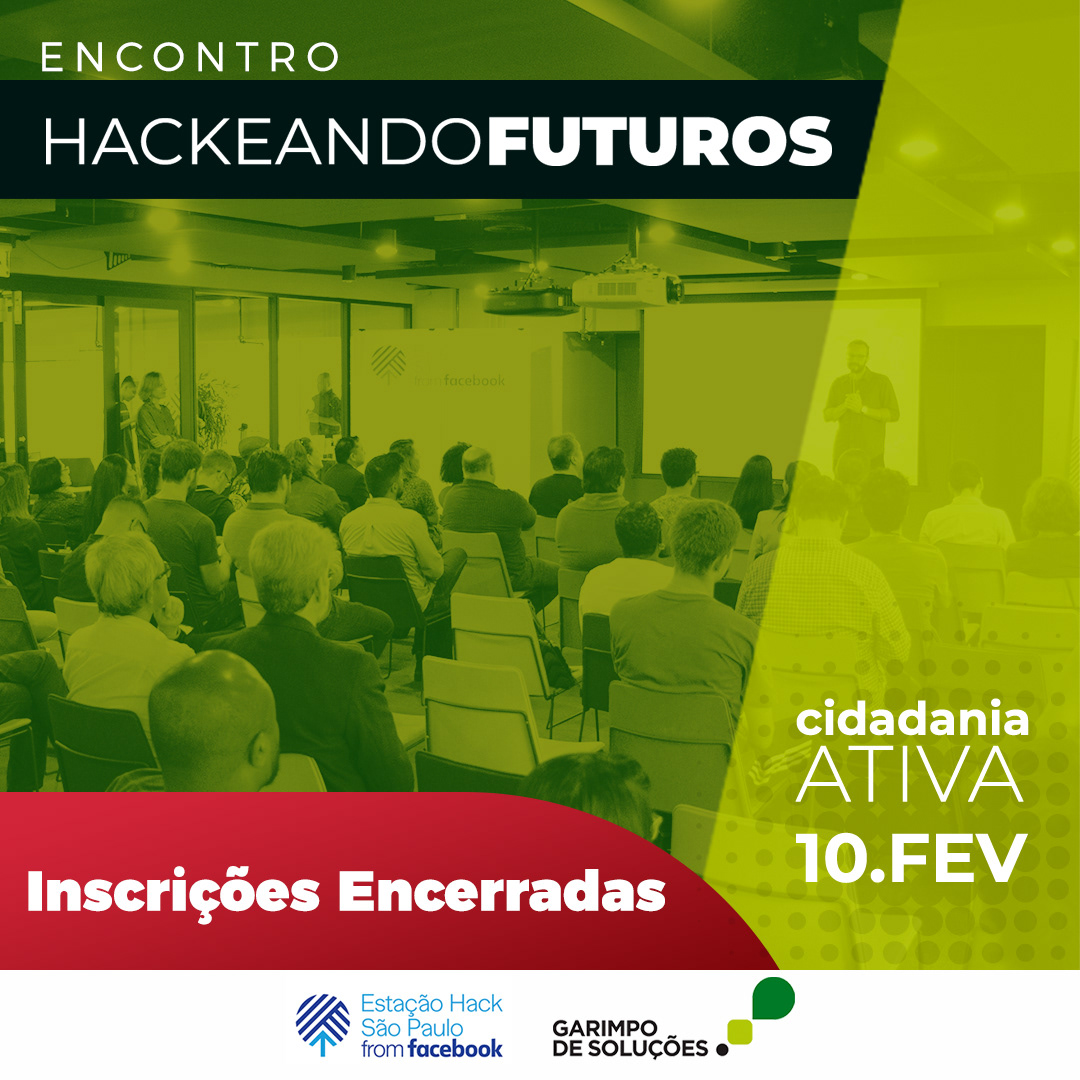 ENCONTRO

HACKEANDOFUTUROS

from facebook

cidadania
ATIVA
10.FEV

Inscrições Encerradas

Estação Hack
São Paulo
from facebook

GARIMPO
DE SOLUÇÕES